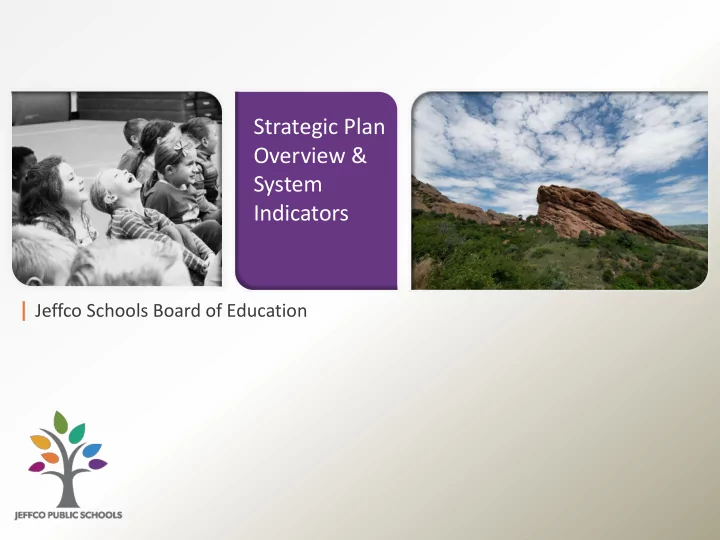 Strategic Plan Overview & System Indicators

Jeffco Schools Board of Education

JEFFCO PUBLIC SCHOOLS